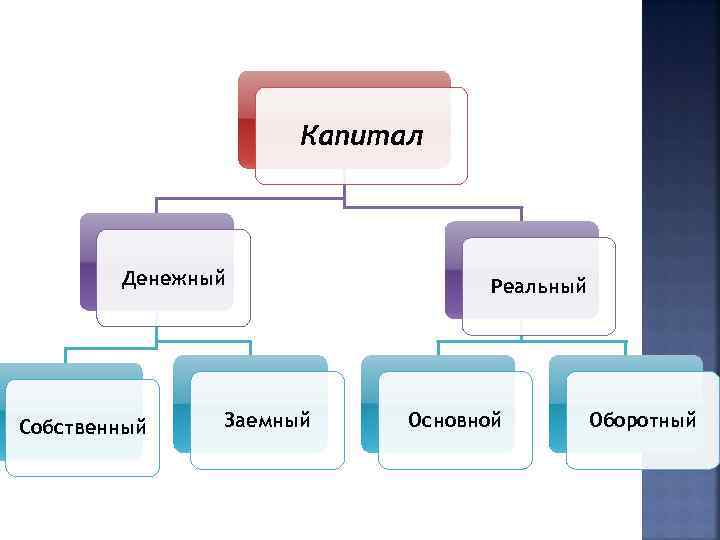 Капитал

Денежный

Реальный

Собственный

Заемный

Основной

Оборотный